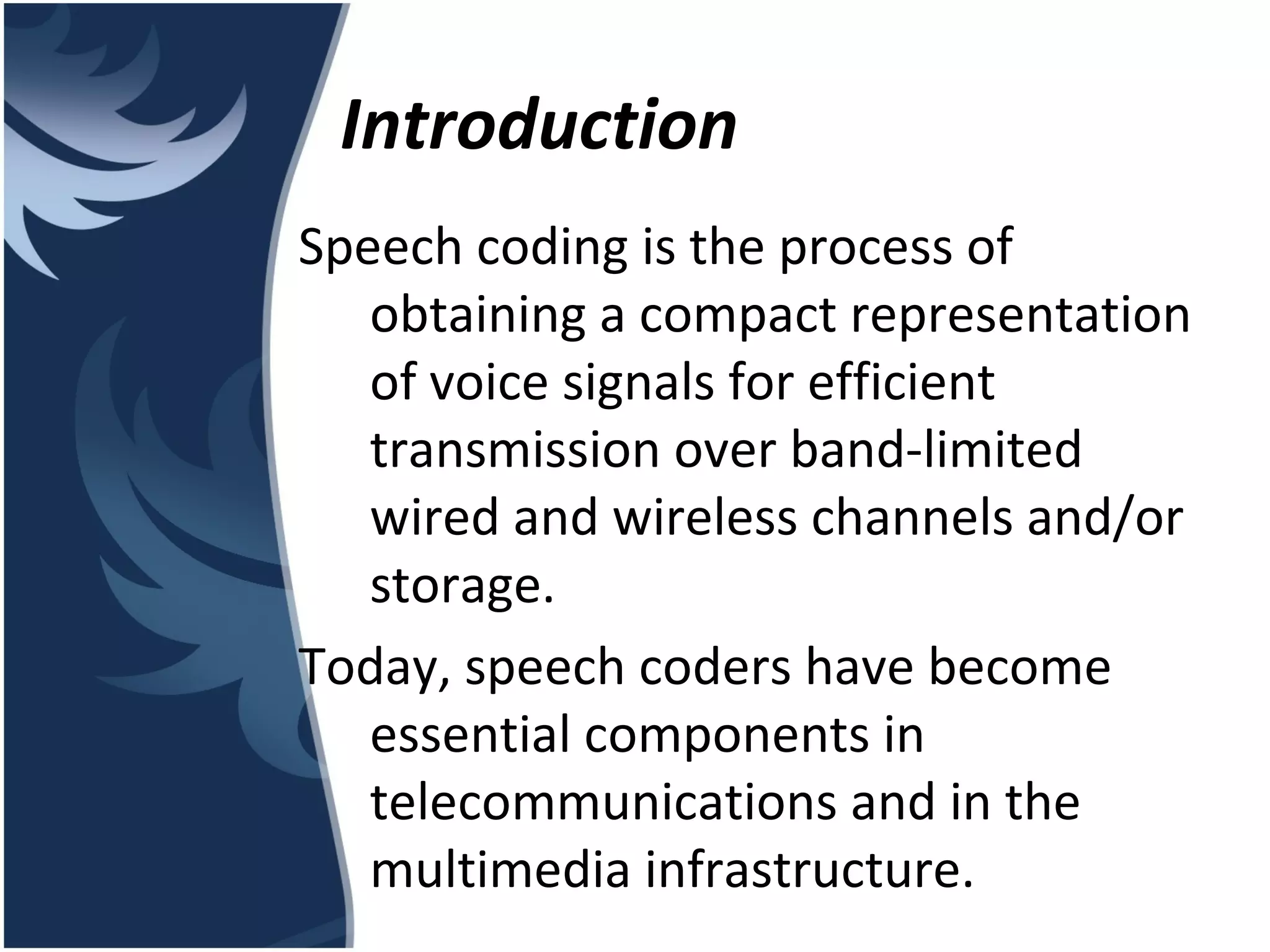 Introduction

Speech coding is the process of obtaining a compact representation of voice signals for efficient transmission over band-limited wired and wireless channels and/or storage.

Today, speech coders have become essential components in telecommunications and in the multimedia infrastructure.